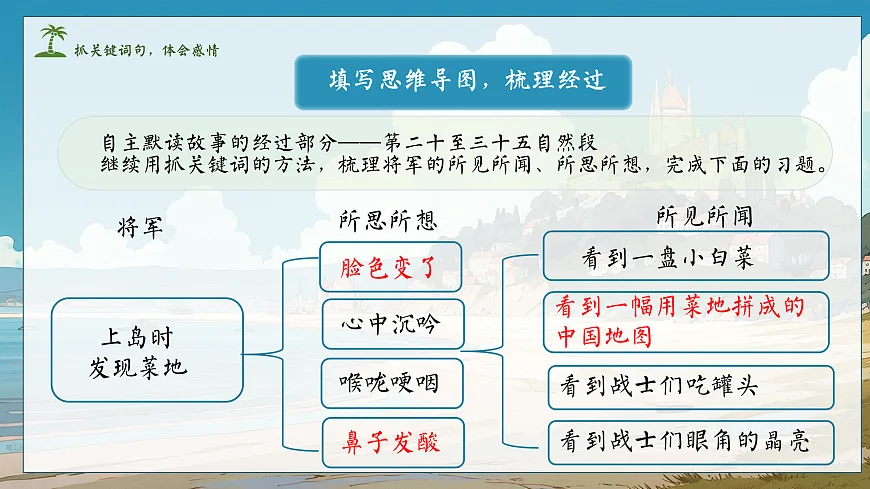 抓关键词句，体会感情

填写思维导图，梳理经过

自主默读故事的经过部分——第二十至三十五自然段
继续用抓关键词的方法，梳理将军的所见所闻、所思所想，完成下面的习题。

将军

所思所想

所见所闻

上岛时
发现菜地

脸色变了

心中沉吟

喉咙哽咽

鼻子发酸

看到一盘小白菜

看到一幅用菜地拼成的中国地图

看到战士们吃罐头

看到战士们眼角的晶亮